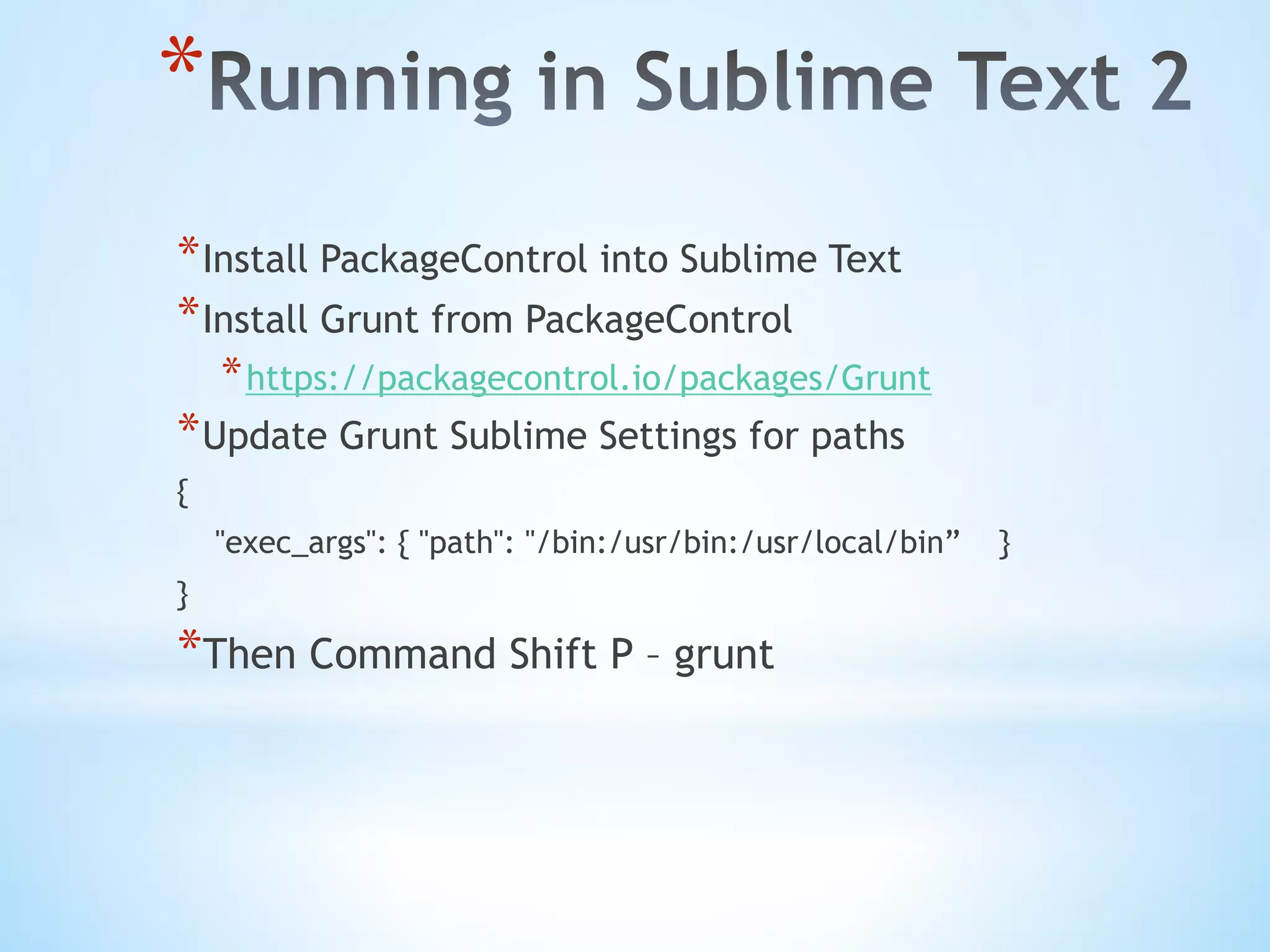 *Running in Sublime Text 2

*Install PackageControl into Sublime Text

*Install Grunt from PackageControl

*https://packagecontrol.io/packages/Grunt

*Update Grunt Sublime Settings for paths

{
"exec_args": { "path": "/bin:/usr/bin:/usr/local/bin”   }
}

*Then Command Shift P – grunt